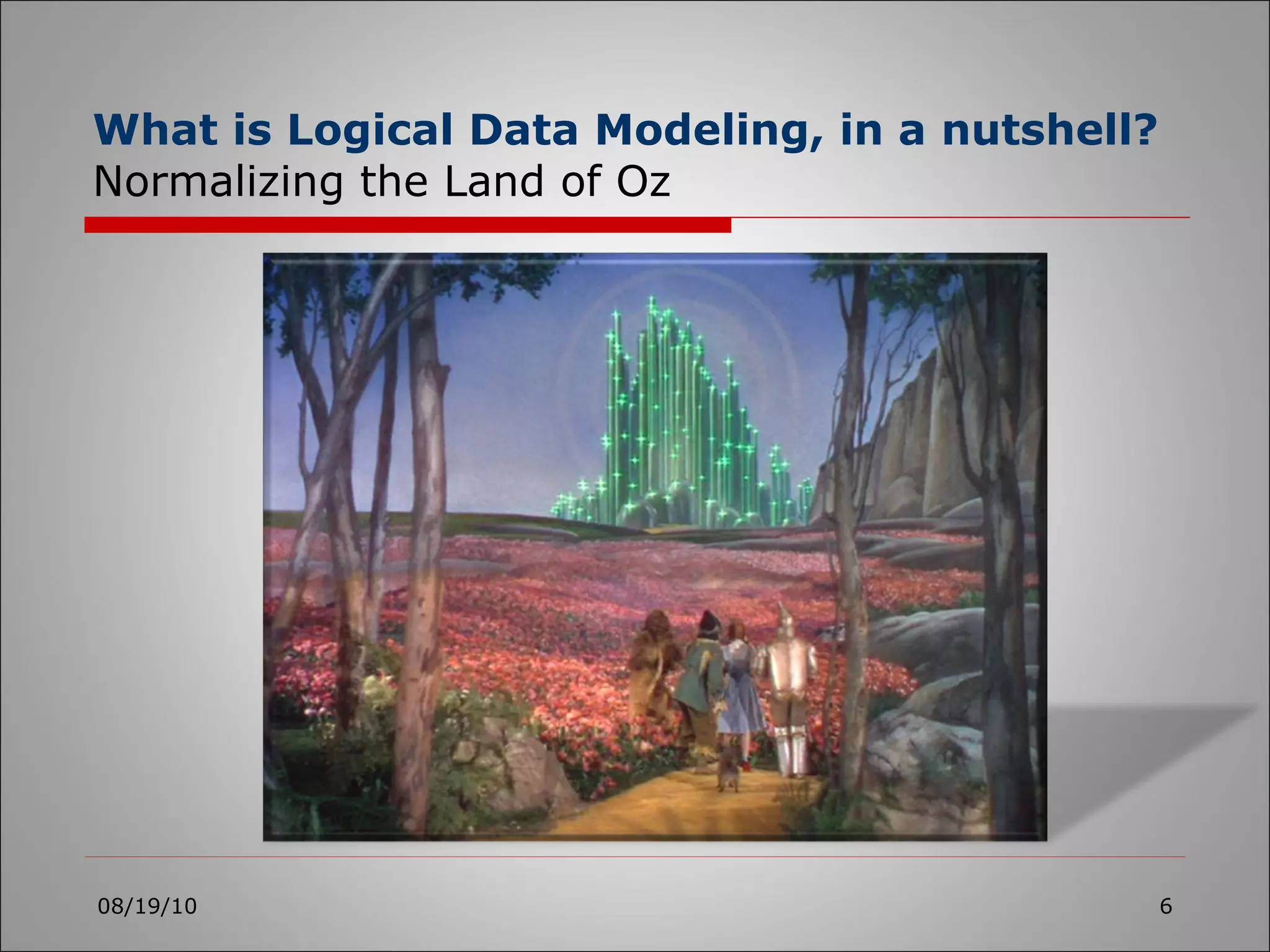 What is Logical Data Modeling, in a nutshell?
Normalizing the Land of Oz

08/19/10

6